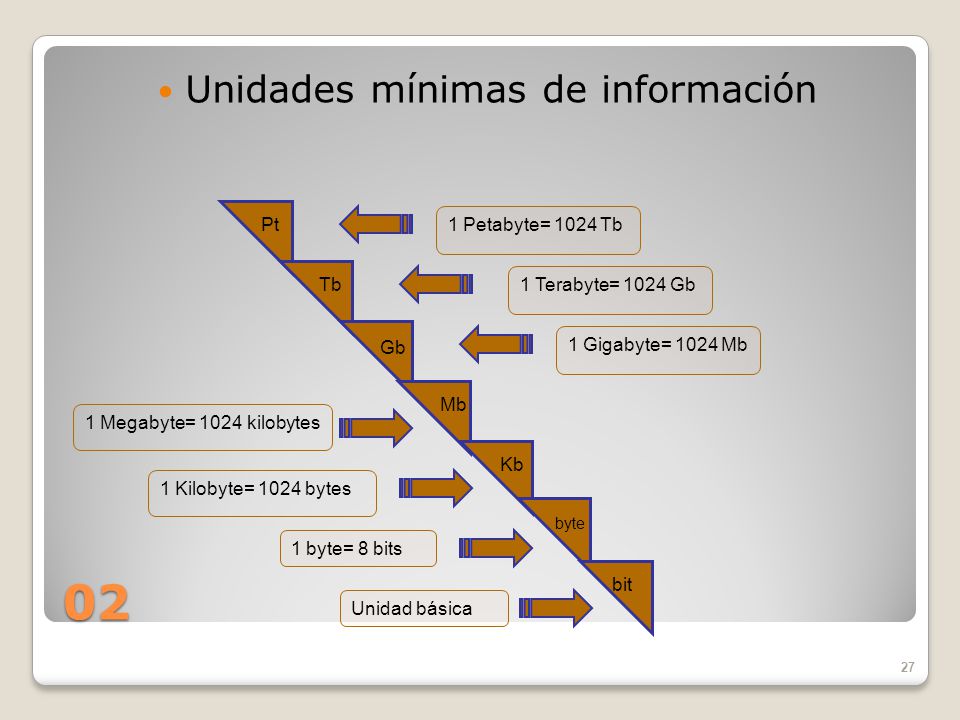 Unidades mínimas de información

Pt
1 Petabyte= 1024 Tb
Tb
1 Terabyte= 1024 Gb
Gb
1 Gigabyte= 1024 Mb
Mb
1 Megabyte= 1024 kilobytes
Kb
1 Kilobyte= 1024 bytes
byte
1 byte= 8 bits
bit
Unidad básica

02

27